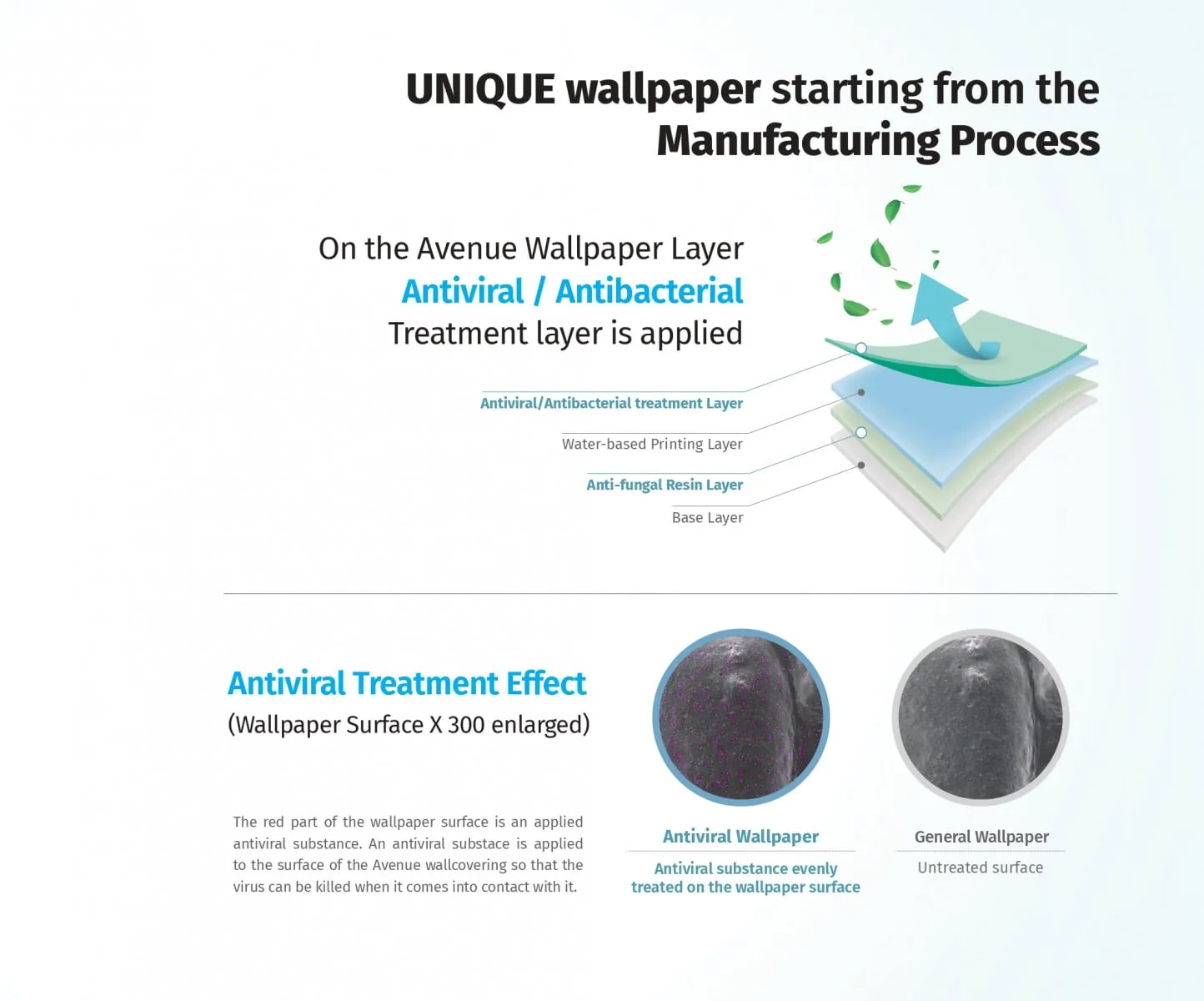 UNIQUE wallpaper starting from the Manufacturing Process

On the Avenue Wallpaper Layer
Antiviral / Antibacterial
Treatment layer is applied

Antiviral/Antibacterial treatment Layer

Water-based Printing Layer

Anti-fungal Resin Layer

Base Layer

Antiviral Treatment Effect
(Wallpaper Surface X 300 enlarged)

The red part of the wallpaper surface is an applied antiviral substance. An antiviral substace is applied to the surface of the Avenue wallcovering so that the virus can be killed when it comes into contact with it.

Antiviral Wallpaper
Antiviral substance evenly treated on the wallpaper surface

General Wallpaper
Untreated surface